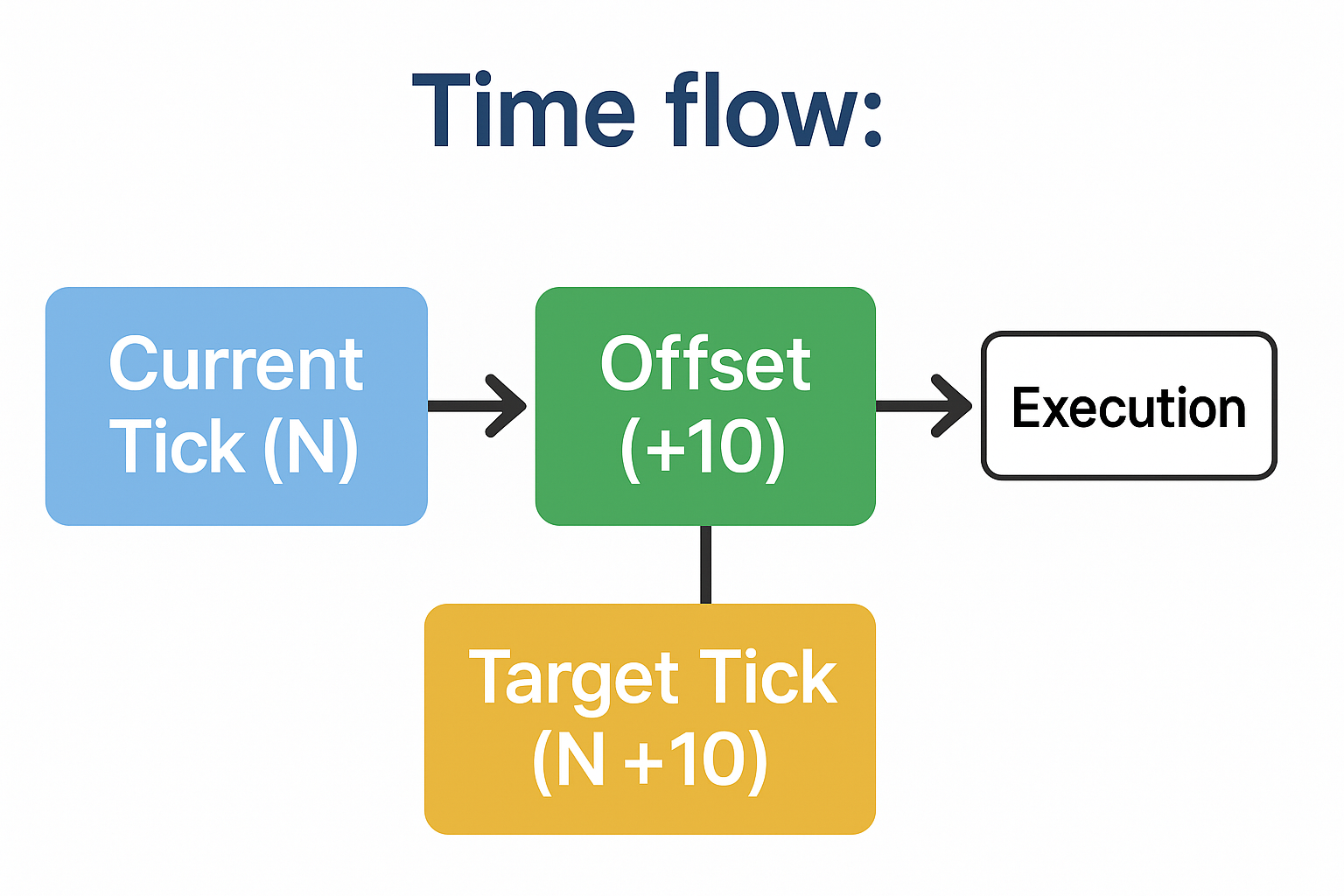 Time flow:

Current Tick (N)

Offset (+10)

Execution

Target Tick (N +10)